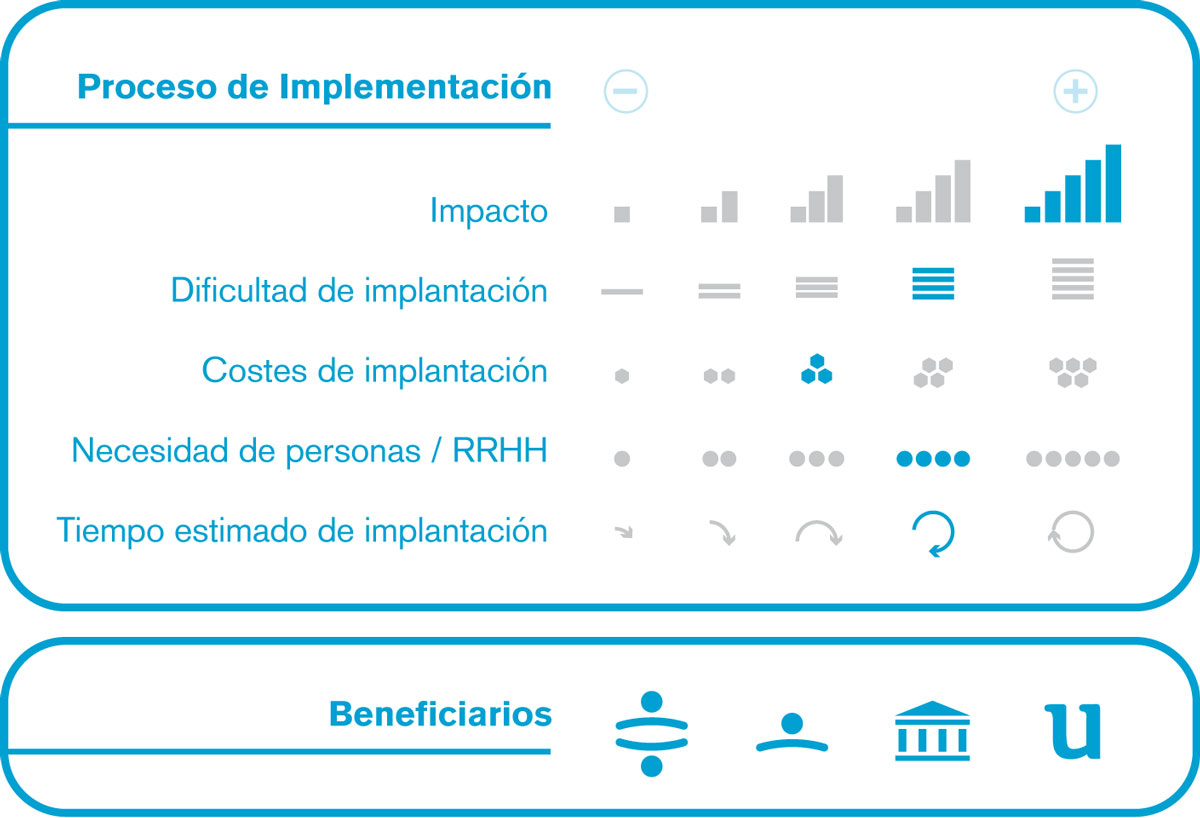 Proceso de Implementación

−

+

Impacto

Dificultad de implantación

Costes de implantación

Necesidad de personas / RRHH

Tiempo estimado de implantación

Beneficiarios

u